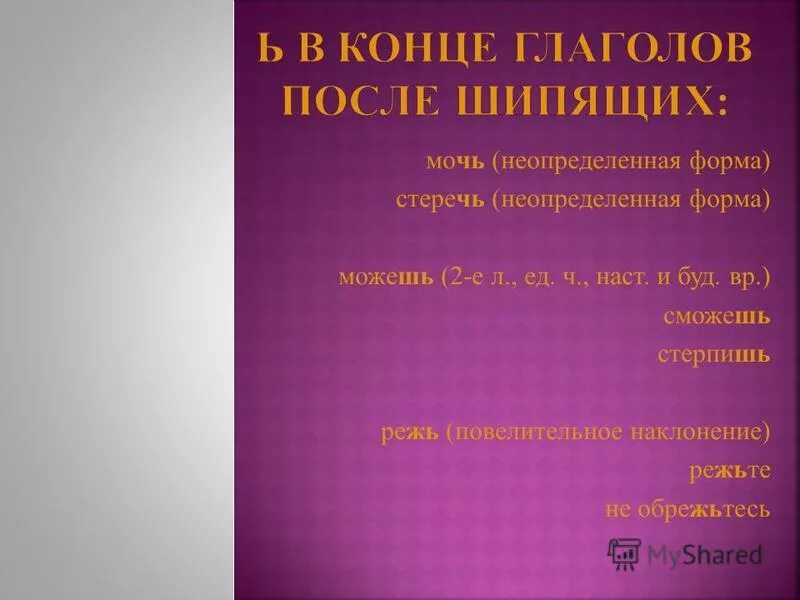 Ь В КОНЦЕ ГЛАГОЛОВ ПОСЛЕ ШИПЯЩИХ:

мочь (неопределенная форма)
стеречь (неопределенная форма)

можешь (2-е л., ед. ч., наст. и буд. вр.)
сможешь
стерпишь

режь (повелительное наклонение)
режьте
не обрежьтесь

MyShared